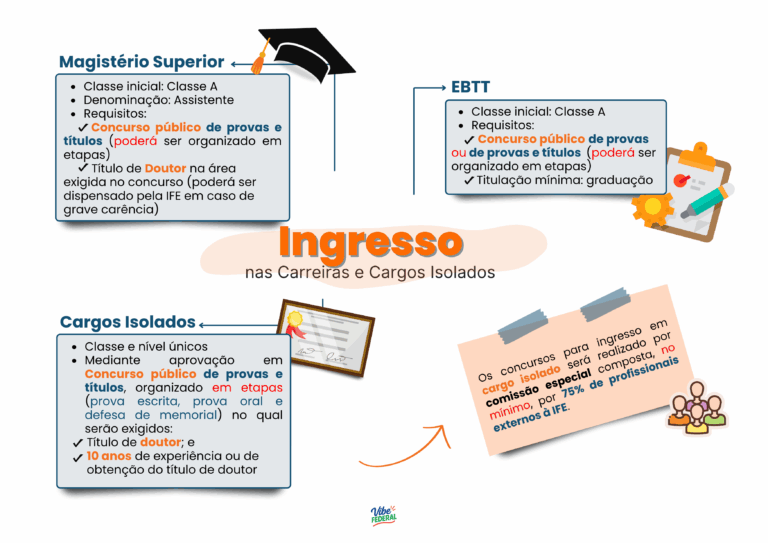 Magistério Superior

- Classe inicial: Classe A
- Denominação: Assistente
- Requisitos:

✓ Concurso público de provas e títulos (poderá ser organizado em etapas)

✓ Título de Doutor na área exigida no concurso (poderá ser dispensado pela IFE em caso de grave carência)

EBTT

- Classe inicial: Classe A
- Requisitos:

✓ Concurso público de provas ou de provas e títulos (poderá ser organizado em etapas)

✓ Titulação mínima: graduação

Ingresso
nas Carreiras e Cargos Isolados

Cargos Isolados

- Classe e nível únicos
- Mediante aprovação em Concurso público de provas e títulos, organizado em etapas (prova escrita, prova oral e defesa de memorial) no qual serão exigidos:

✓ Título de doutor; e

✓ 10 anos de experiência ou de obtenção do título de doutor

Os concursos para ingresso em cargo isolado será realizado por comissão especial composta, no mínimo, por 75% de profissionais externos à IFE.

Vibe FEDERAL